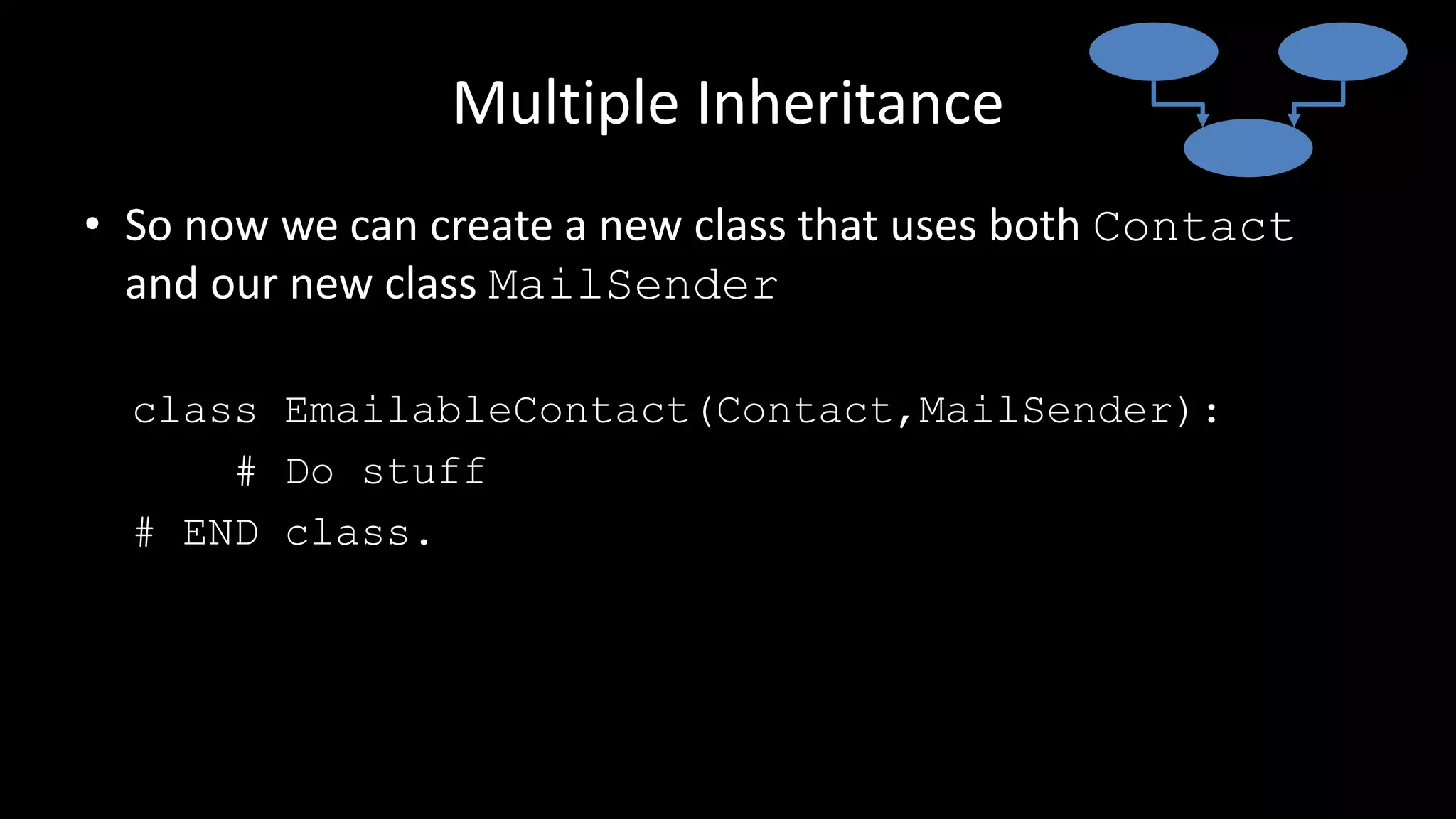 Multiple Inheritance

• So now we can create a new class that uses both Contact and our new class MailSender

class EmailableContact(Contact,MailSender):
    # Do stuff
# END class.